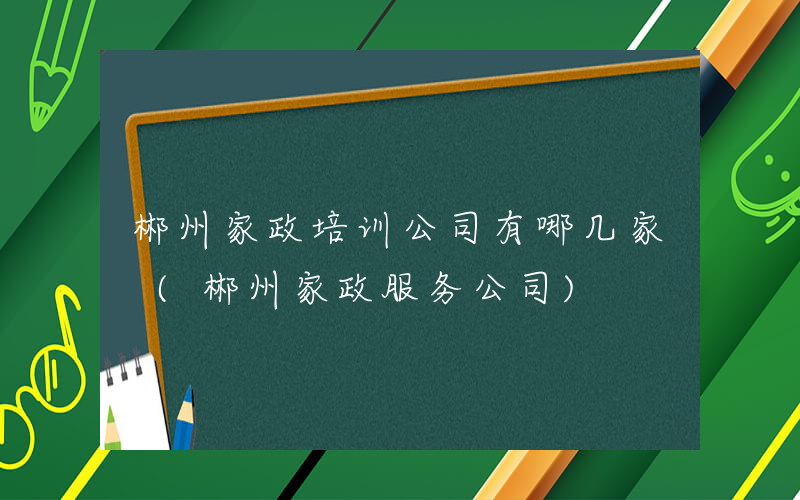 郴州家政培训公司有哪几家（郴州家政服务公司）